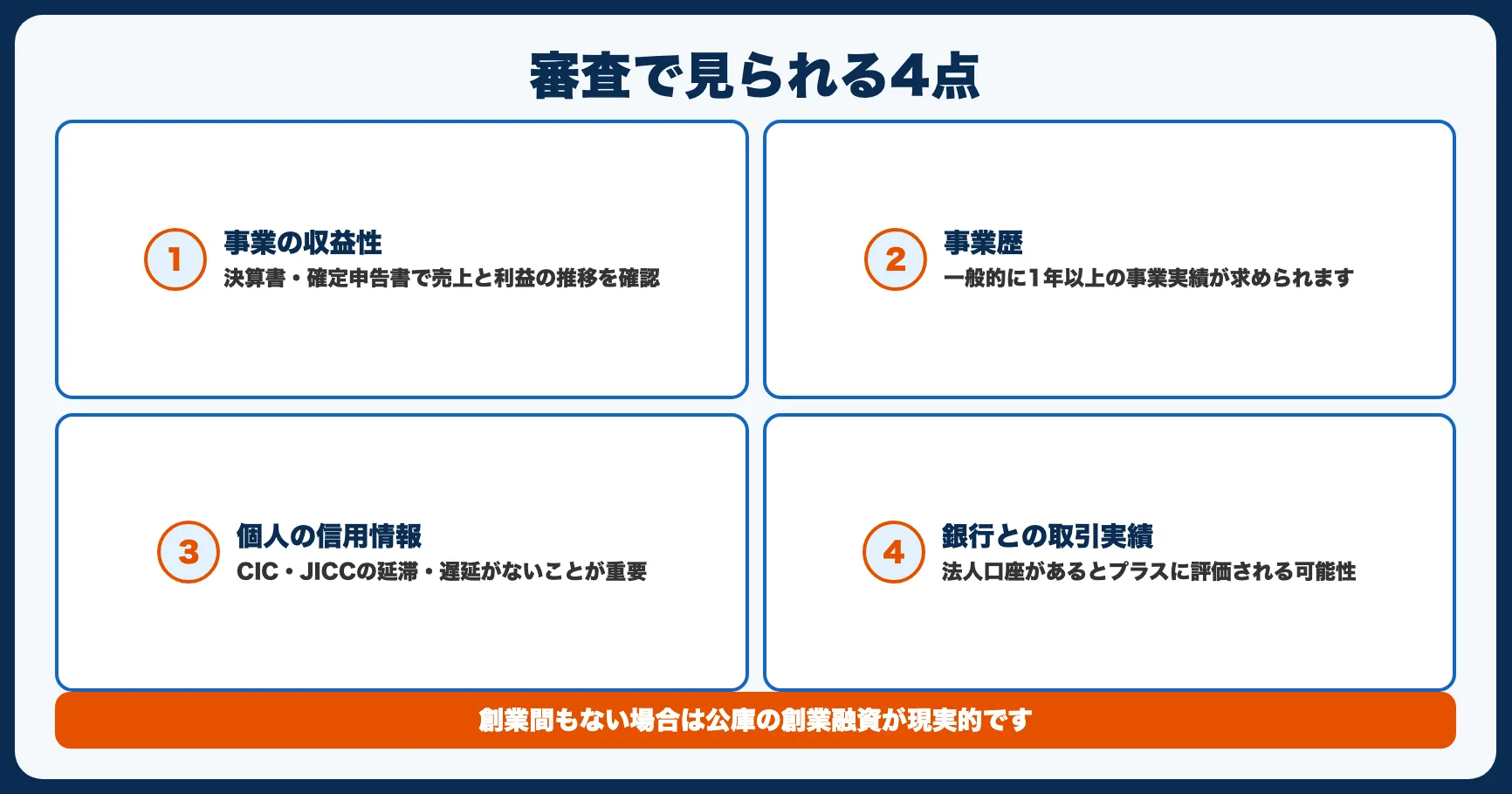 審査で見られる4点

1
事業の収益性
決算書・確定申告書で売上と利益の推移を確認

2
事業歴
一般的に1年以上の事業実績が求められます

3
個人の信用情報
CIC・JICCの延滞・遅延がないことが重要

4
銀行との取引実績
法人口座があるとプラスに評価される可能性

創業間もない場合は公庫の創業融資が現実的です